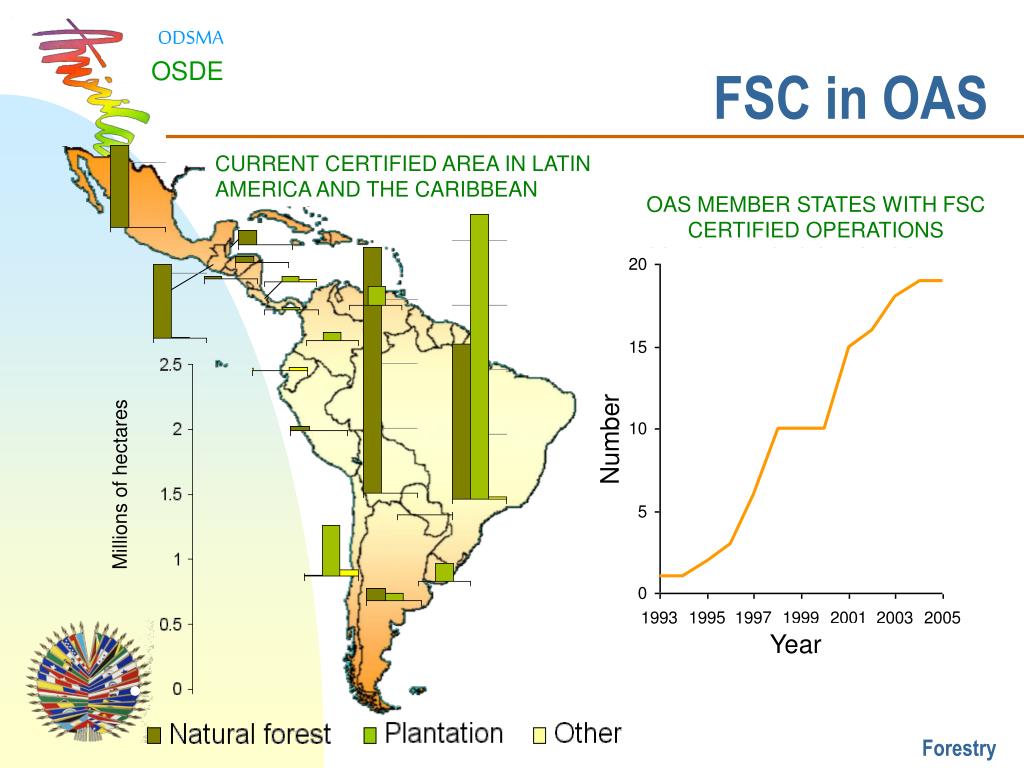 ODSMA

OSDE

FSC in OAS

CURRENT CERTIFIED AREA IN LATIN AMERICA AND THE CARIBBEAN

Millions of hectares

2.5
2
1.5
1
0.5
0

Natural forest
Plantation
Other

OAS MEMBER STATES WITH FSC CERTIFIED OPERATIONS

Number

20
15
10
5
0

1993 1995 1997 1999 2001 2003 2005

Year

Forestry